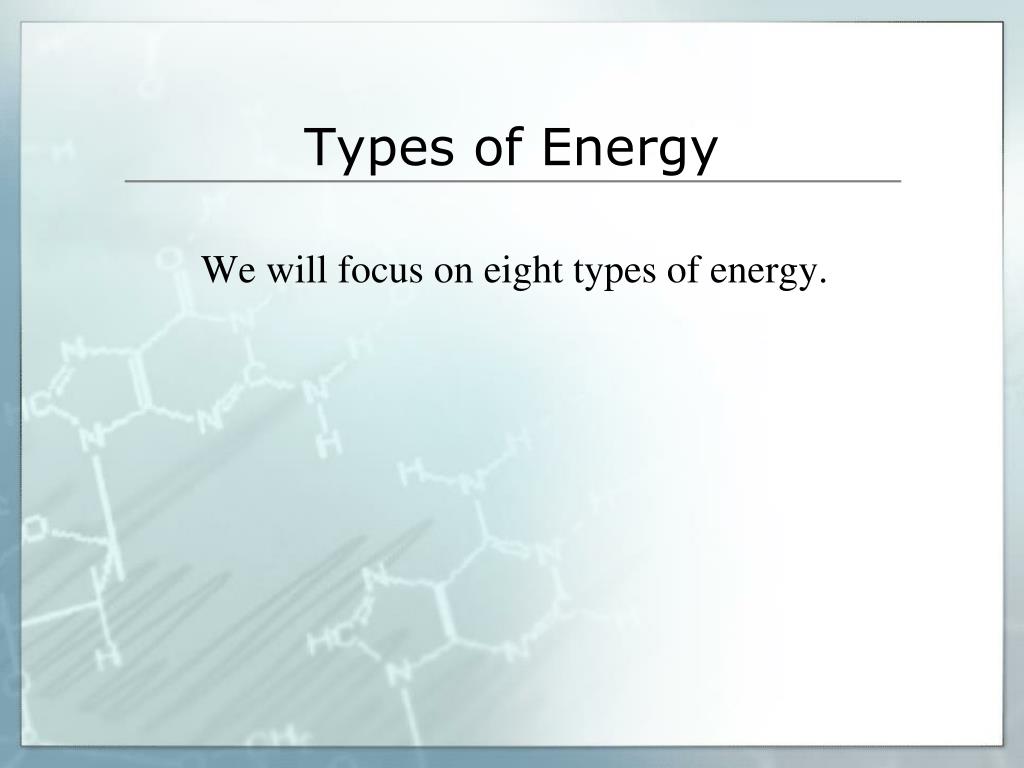 Types of Energy

We will focus on eight types of energy.